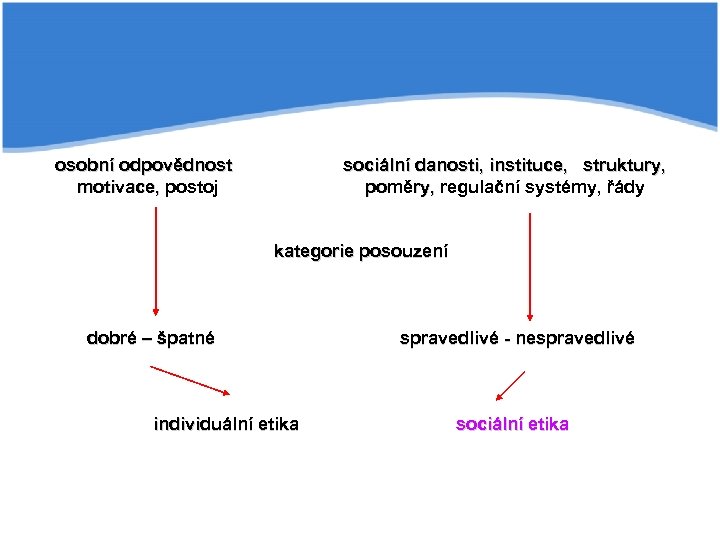 osobní odpovědnost
motivace, postoj

sociální danosti, instituce, struktury, poměry, regulační systémy, řády

kategorie posouzení

dobré – špatné

spravedlivé - nespravedlivé

individuální etika

sociální etika